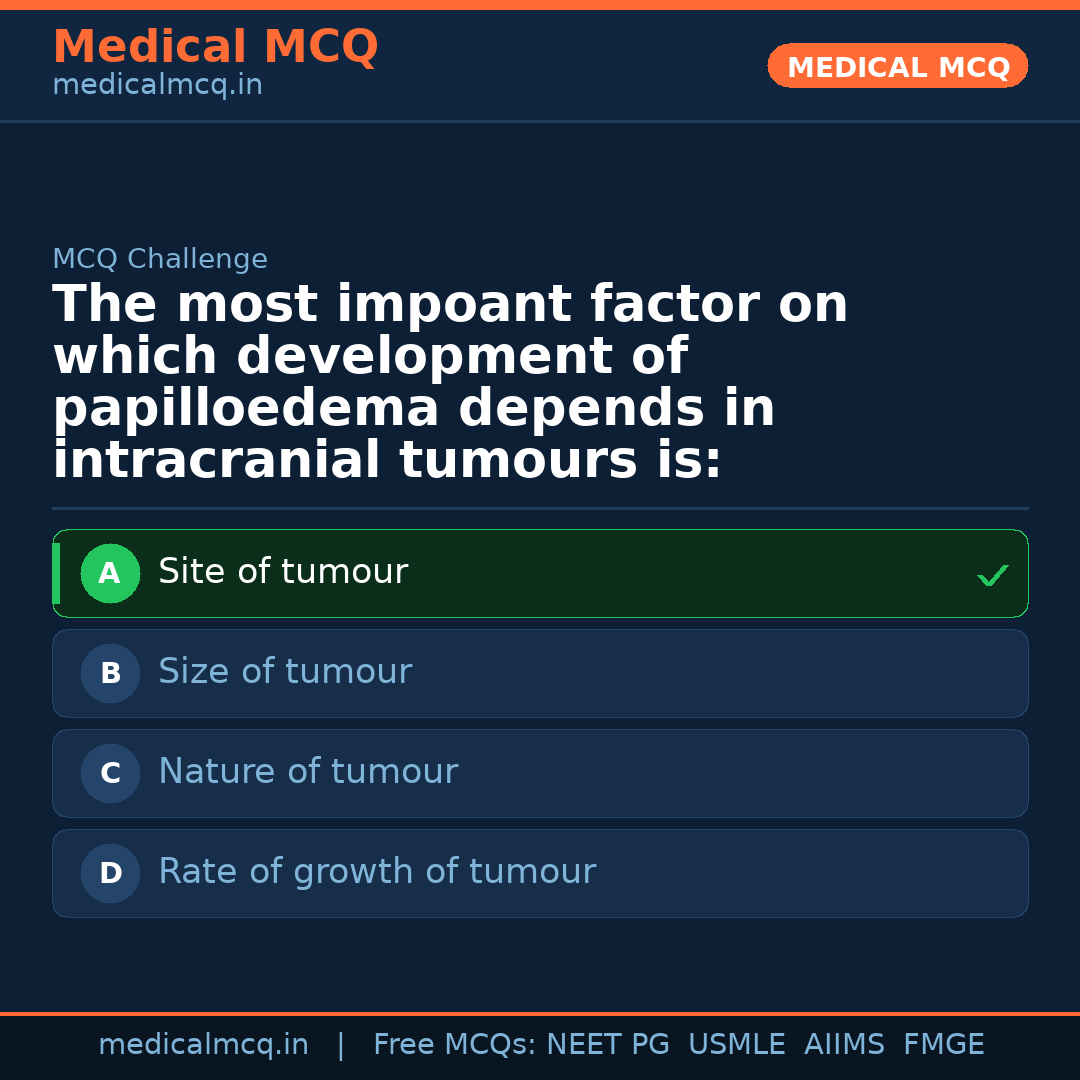 Medical MCQ
medicalmcq.in

MEDICAL MCQ

MCQ Challenge

The most impoant factor on which development of papilloedema depends in intracranial tumours is:

A Site of tumour ✓

B Size of tumour

C Nature of tumour

D Rate of growth of tumour

medicalmcq.in | Free MCQs: NEET PG USMLE AIIMS FMGE